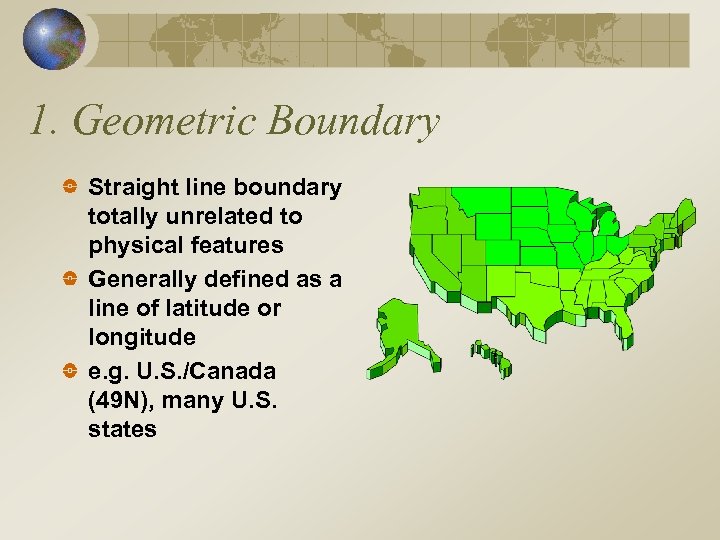 1. Geometric Boundary

Straight line boundary totally unrelated to physical features

Generally defined as a line of latitude or longitude

e.g. U.S./Canada (49N), many U.S. states